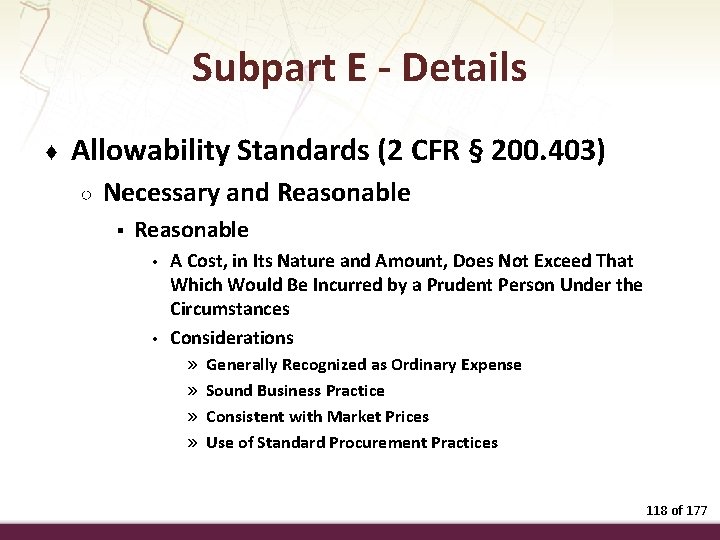 Subpart E - Details

♦ Allowability Standards (2 CFR § 200.403)

○ Necessary and Reasonable

▪ Reasonable

• A Cost, in Its Nature and Amount, Does Not Exceed That Which Would Be Incurred by a Prudent Person Under the Circumstances

• Considerations

» Generally Recognized as Ordinary Expense

» Sound Business Practice

» Consistent with Market Prices

» Use of Standard Procurement Practices

118 of 177